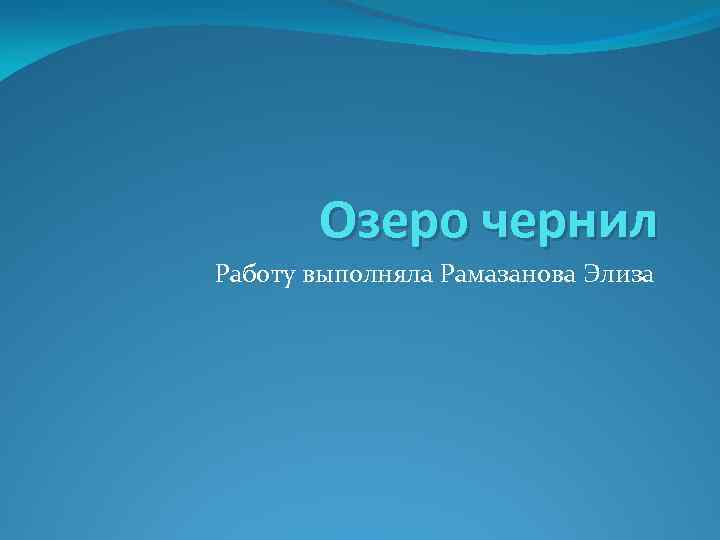 Озеро чернил

Работу выполняла Рамазанова Элиза